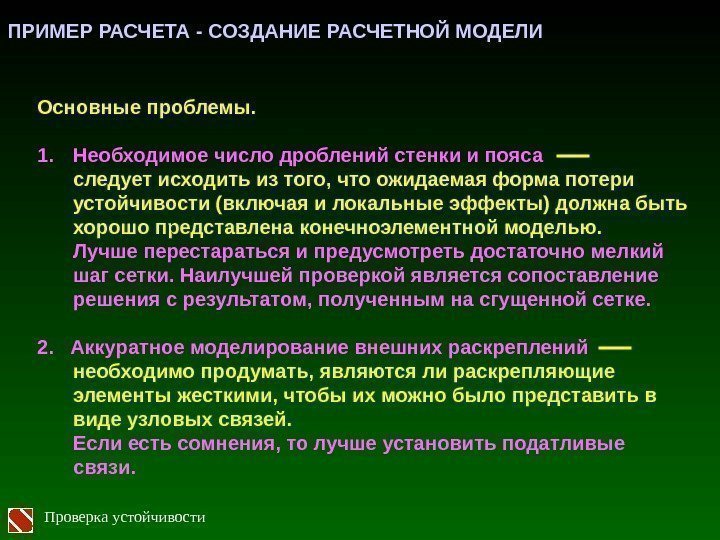 ПРИМЕР РАСЧЕТА - СОЗДАНИЕ РАСЧЕТНОЙ МОДЕЛИ

Основные проблемы.

1. Необходимое число дроблений стенки и пояса — следует исходить из того, что ожидаемая форма потери устойчивости (включая и локальные эффекты) должна быть хорошо представлена конечноэлементной моделью. Лучше перестараться и предусмотреть достаточно мелкий шаг сетки. Наилучшей проверкой является сопоставление решения с результатом, полученным на сгущенной сетке.

2. Аккуратное моделирование внешних раскреплений — необходимо продумать, являются ли раскрепляющие элементы жесткими, чтобы их можно было представить в виде узловых связей. Если есть сомнения, то лучше установить податливые связи.

Проверка устойчивости